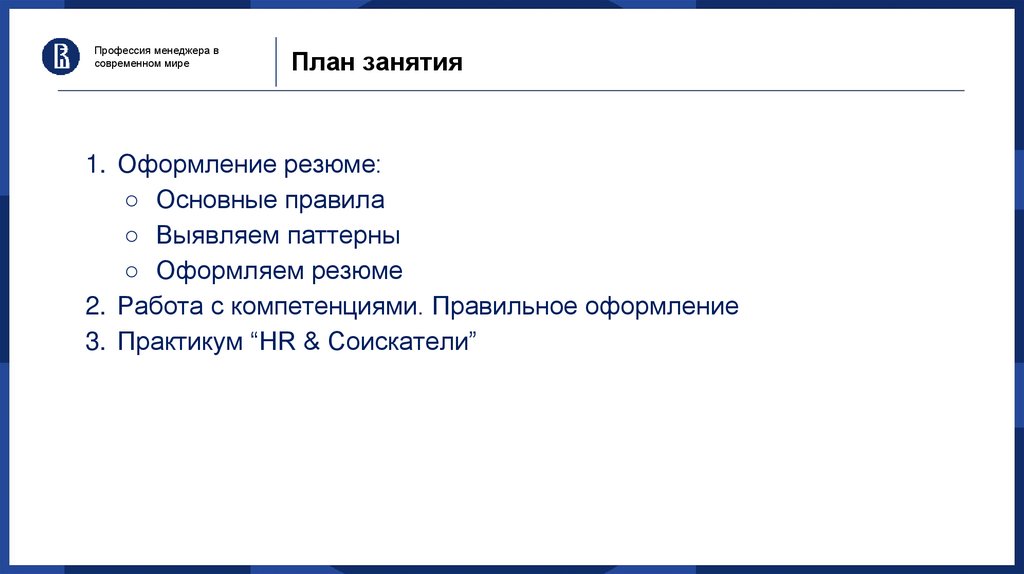 Профессия менеджера в современном мире

План занятия

1. Оформление резюме:
   ○ Основные правила
   ○ Выявляем паттерны
   ○ Оформляем резюме
2. Работа с компетенциями. Правильное оформление
3. Практикум “HR & Соискатели”